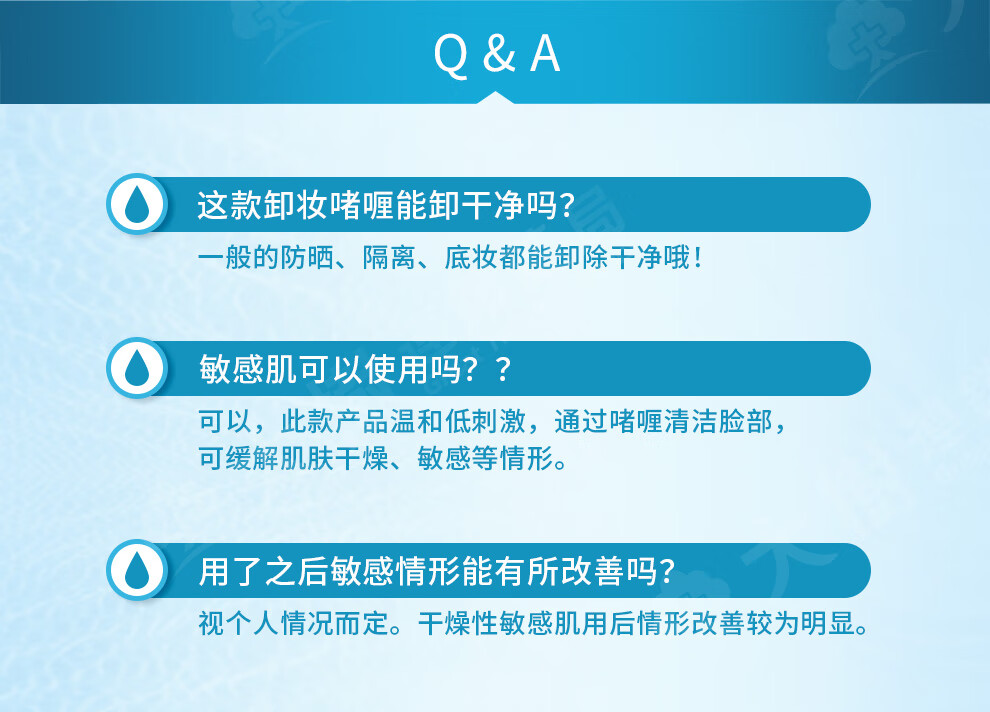 Q & A

这款卸妆啫喱能卸干净吗?

一般的防晒、隔离、底妆都能卸除干净哦!

敏感肌可以使用吗??

可以，此款产品温和低刺激，通过啫喱清洁脸部，可缓解肌肤干燥、敏感等情形。

用了之后敏感情形能有所改善吗?

视个人情况而定。干燥性敏感肌用后情形改善较为明显。